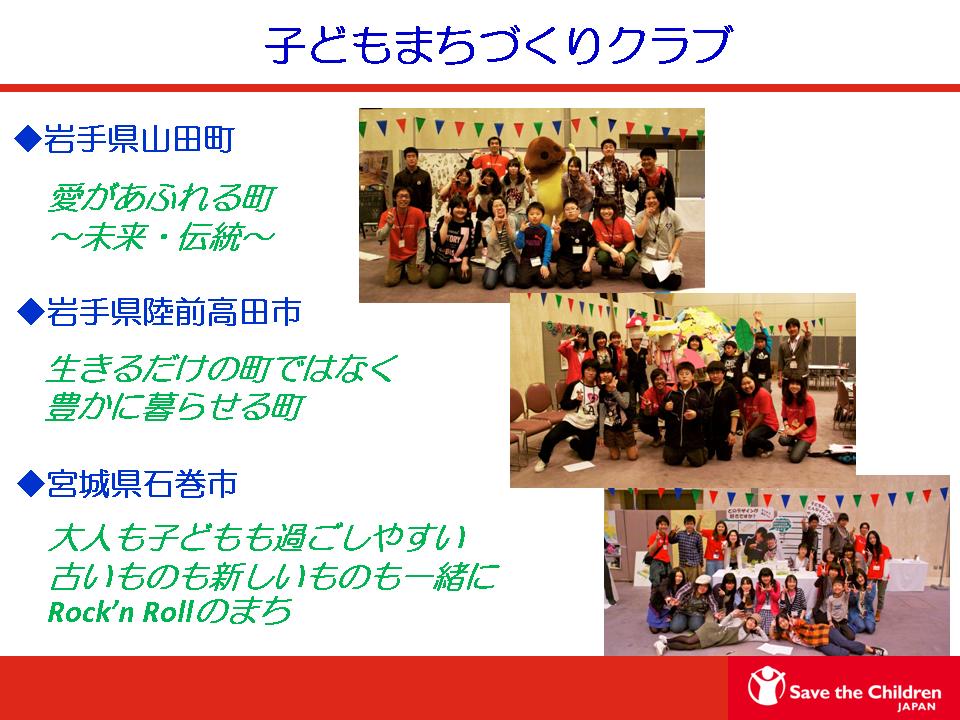 子どもまちづくりクラブ

◆岩手県山田町

愛があふれる町
～未来・伝統～

◆岩手県陸前高田市

生きるだけの町ではなく
豊かに暮らせる町

◆宮城県石巻市

大人も子どもも過ごしやすい
古いものも新しいものも一緒に
Rock'n Rollのまち

Save the Children JAPAN